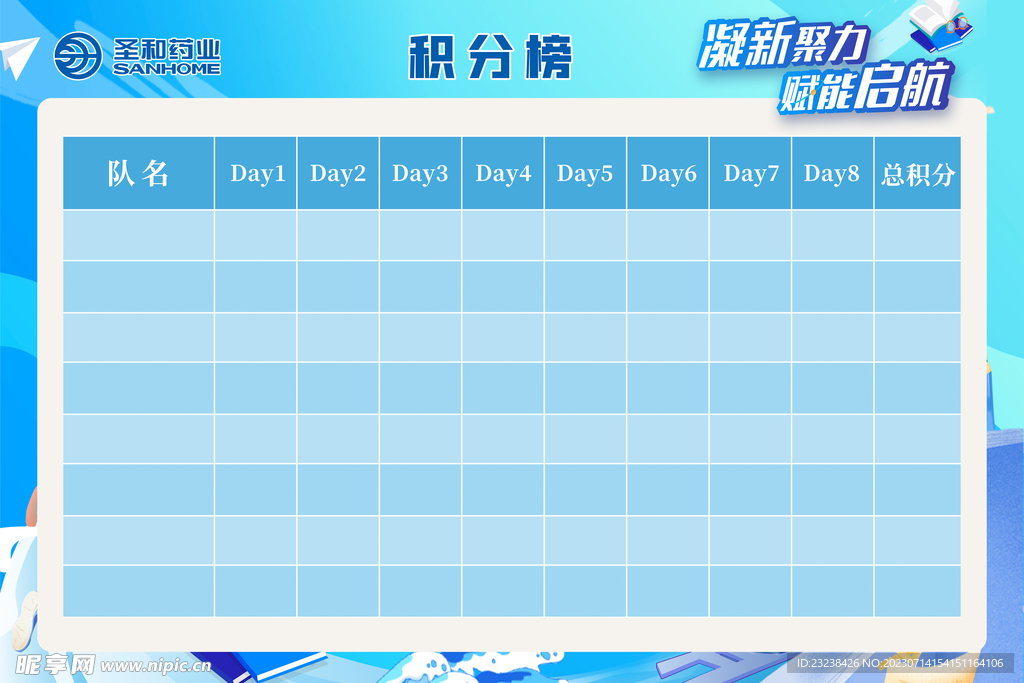 圣和药业
SANHOME

积分榜

凝新聚力
赋能启航

| 队名 | Day1 | Day2 | Day3 | Day4 | Day5 | Day6 | Day7 | Day8 | 总积分 |
|---|---|---|---|---|---|---|---|---|---|
| | | | | | | | | | |
| | | | | | | | | | |
| | | | | | | | | | |
| | | | | | | | | | |
| | | | | | | | | | |
| | | | | | | | | | |
| | | | | | | | | | |
| | | | | | | | | | |

昵享网 www.nipic.cn
ID:23238426 NO:20230714154151164106